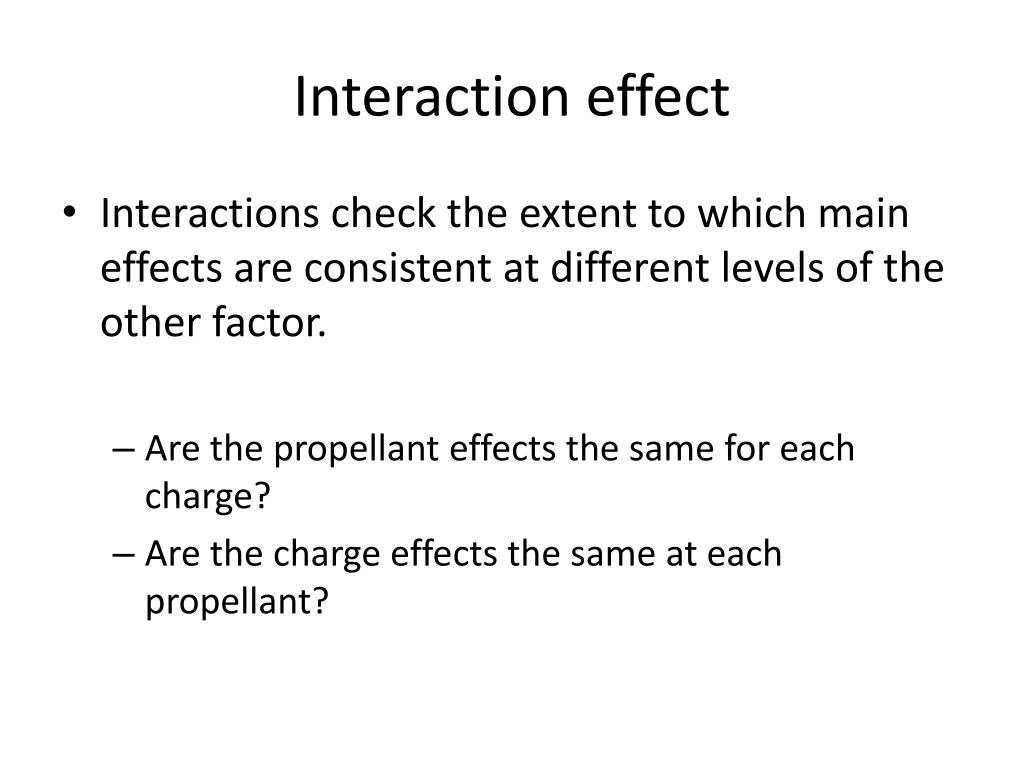 Interaction effect

• Interactions check the extent to which main effects are consistent at different levels of the other factor.

– Are the propellant effects the same for each charge?

– Are the charge effects the same at each propellant?